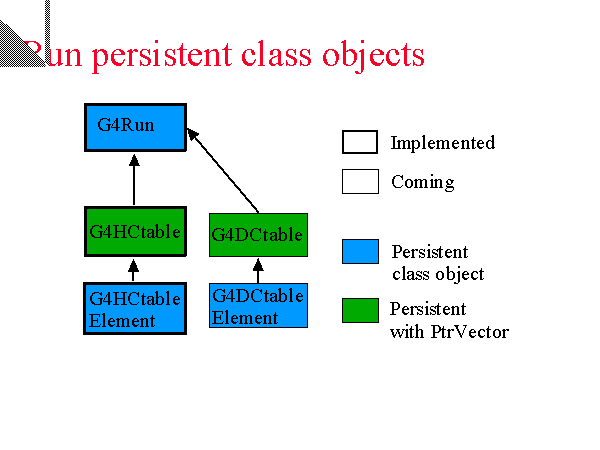 Run persistent class objects

G4Run

G4HCtable

G4DCtable

G4HCtable Element

G4DCtable Element

Implemented

Coming

Persistent class object

Persistent with PtrVector